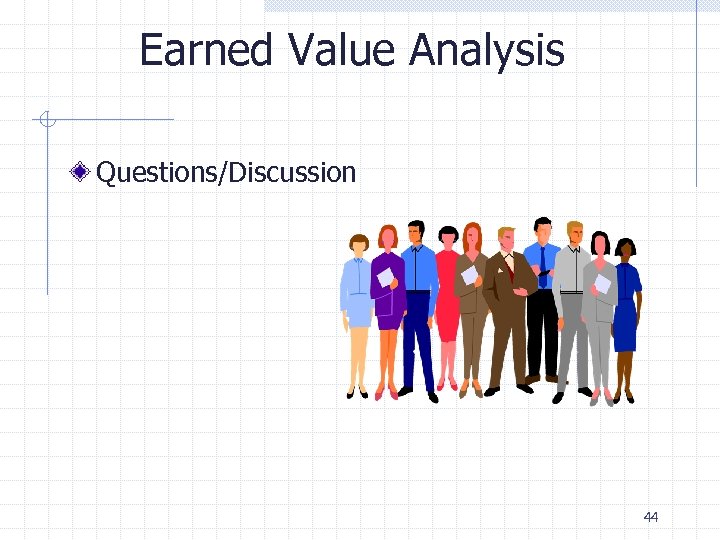 Earned Value Analysis

Questions/Discussion

44